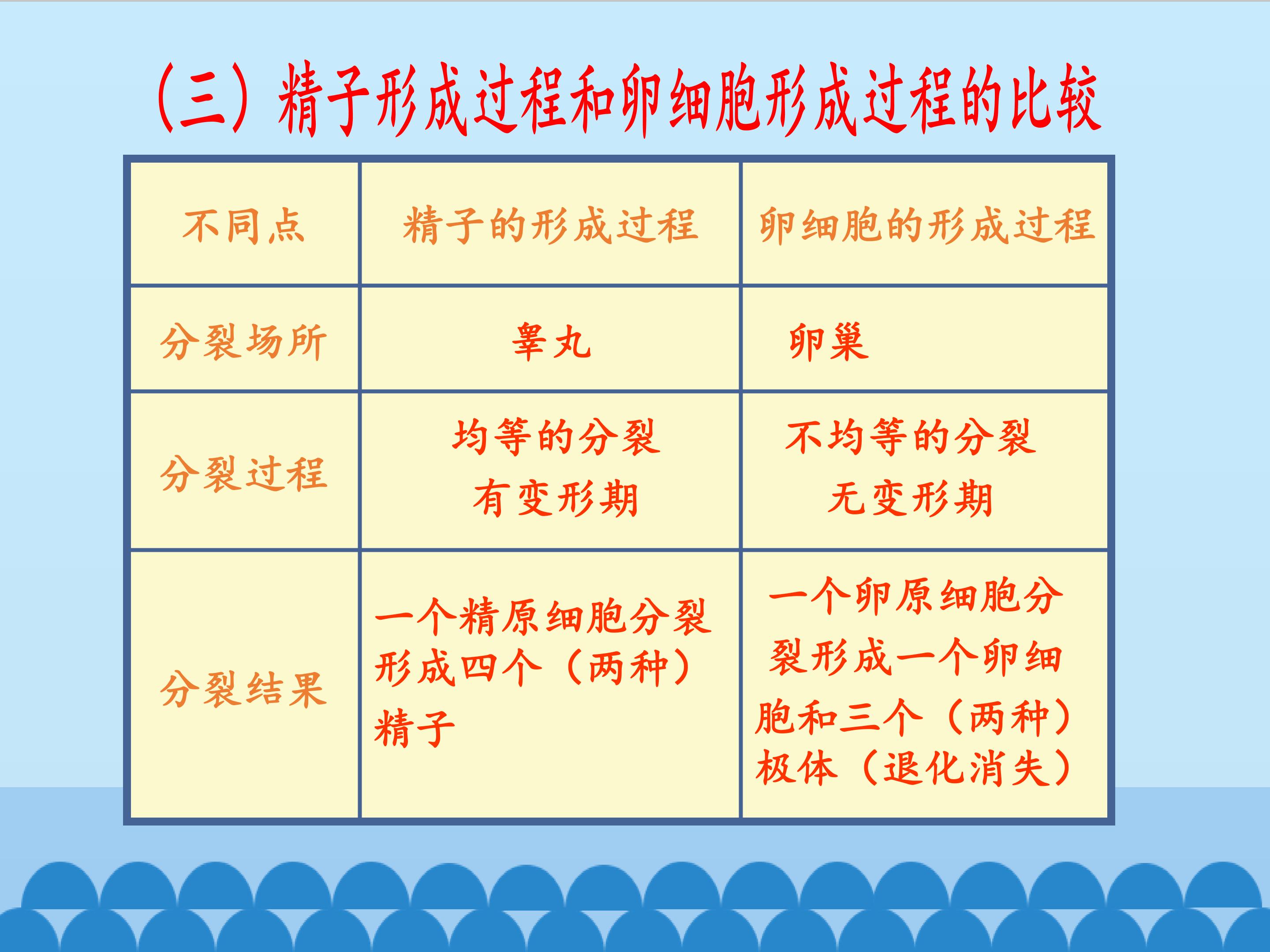 (三)精子形成过程和卵细胞形成过程的比较

| 不同点 | 精子的形成过程 | 卵细胞的形成过程 |
|---|---|---|
| 分裂场所 | 睾丸 | 卵巢 |
| 分裂过程 | 均等的分裂 有变形期 | 不均等的分裂 无变形期 |
| 分裂结果 | 一个精原细胞分裂形成四个(两种)精子 | 一个卵原细胞分裂形成一个卵细胞和三个(两种)极体(退化消失) |